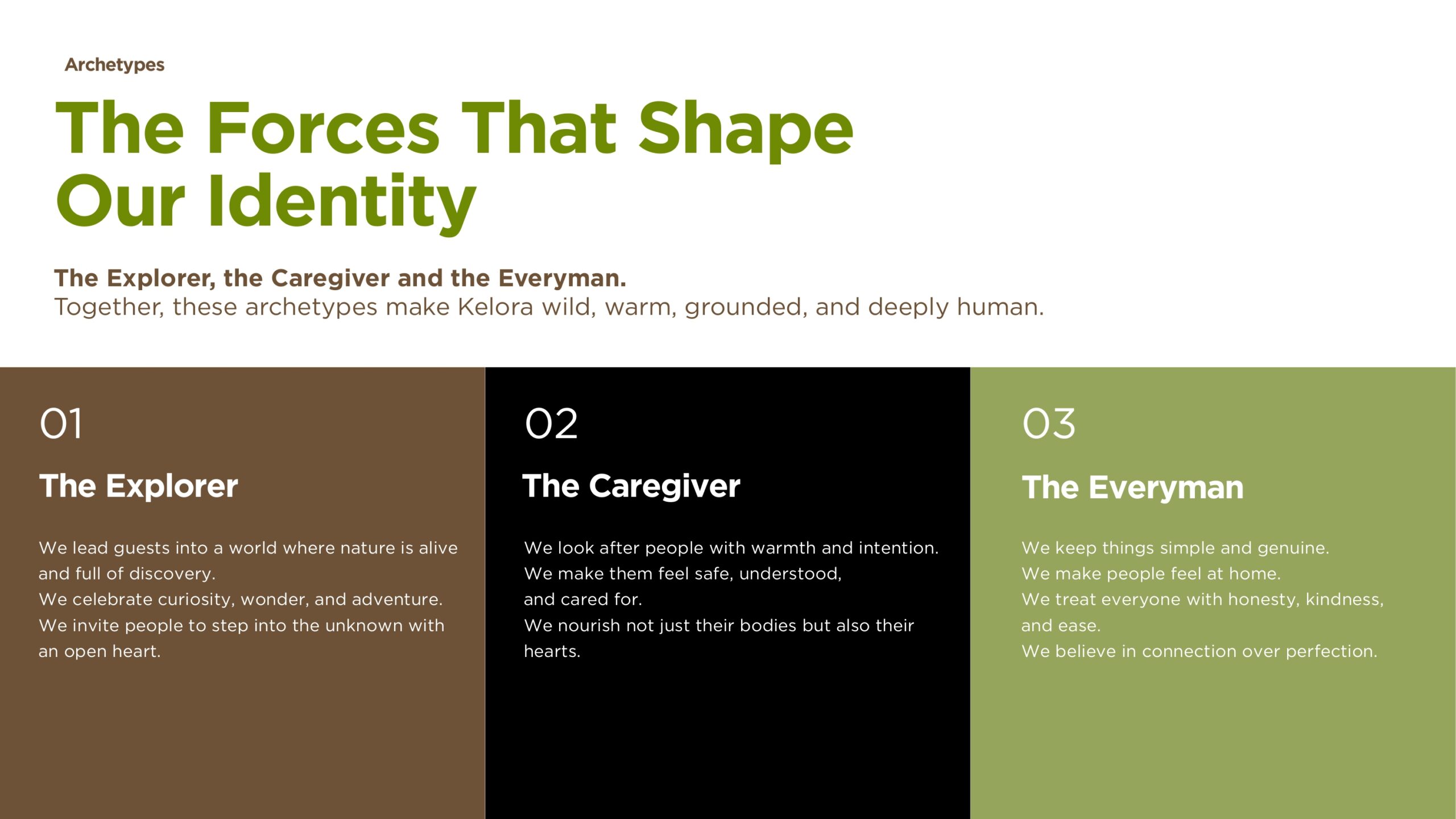 Archetypes

The Forces That Shape Our Identity

The Explorer, the Caregiver and the Everyman.
Together, these archetypes make Kelora wild, warm, grounded, and deeply human.

01

The Explorer

We lead guests into a world where nature is alive and full of discovery.
We celebrate curiosity, wonder, and adventure.
We invite people to step into the unknown with an open heart.

02

The Caregiver

We look after people with warmth and intention.
We make them feel safe, understood, and cared for.
We nourish not just their bodies but also their hearts.

03

The Everyman

We keep things simple and genuine.
We make people feel at home.
We treat everyone with honesty, kindness, and ease.
We believe in connection over perfection.